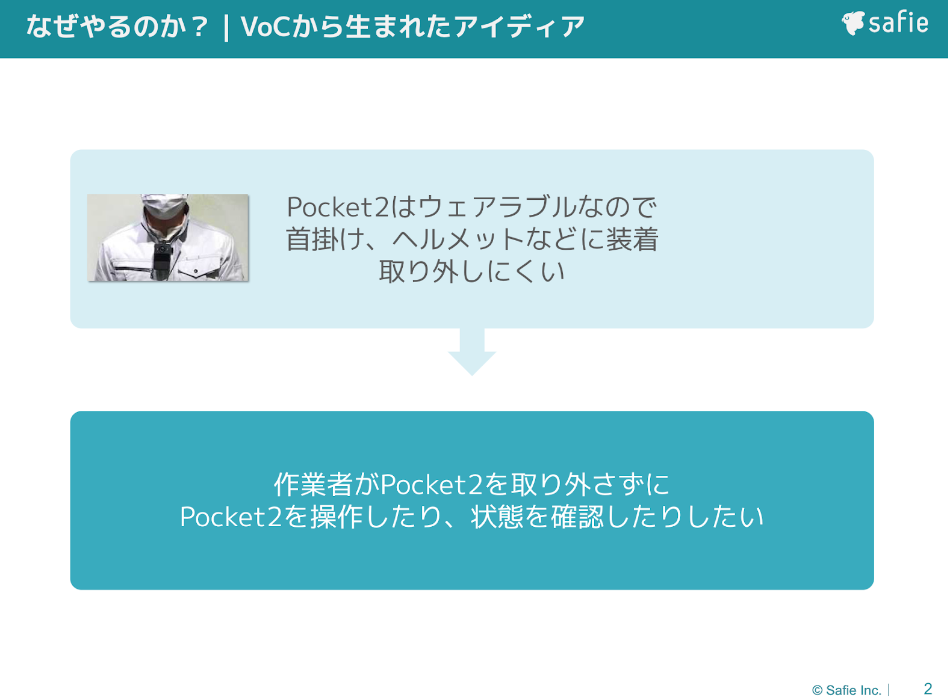 なぜやるのか？ | VoCから生まれたアイディア

safie

Pocket2はウェアラブルなので
首掛け、ヘルメットなどに装着
取り外しにくい

作業者がPocket2を取り外さずに
Pocket2を操作したり、状態を確認したりしたい

© Safie Inc. | 2